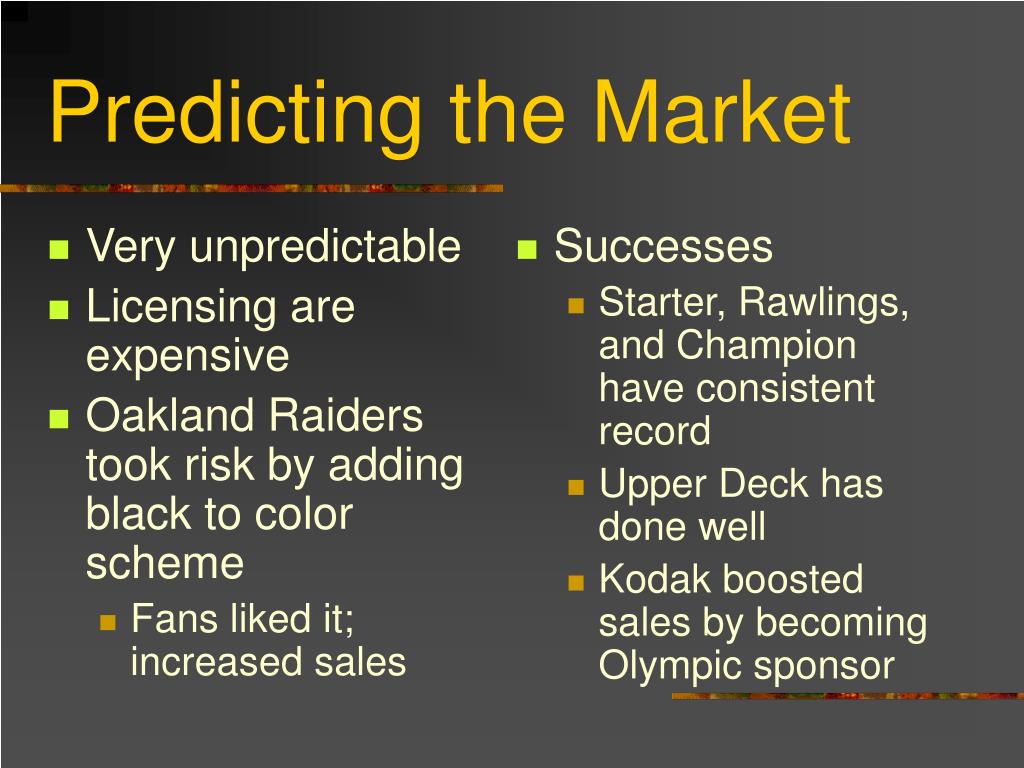 Predicting the Market

- Very unpredictable
- Licensing are expensive
- Oakland Raiders took risk by adding black to color scheme
  - Fans liked it; increased sales

- Successes
  - Starter, Rawlings, and Champion have consistent record
  - Upper Deck has done well
  - Kodak boosted sales by becoming Olympic sponsor